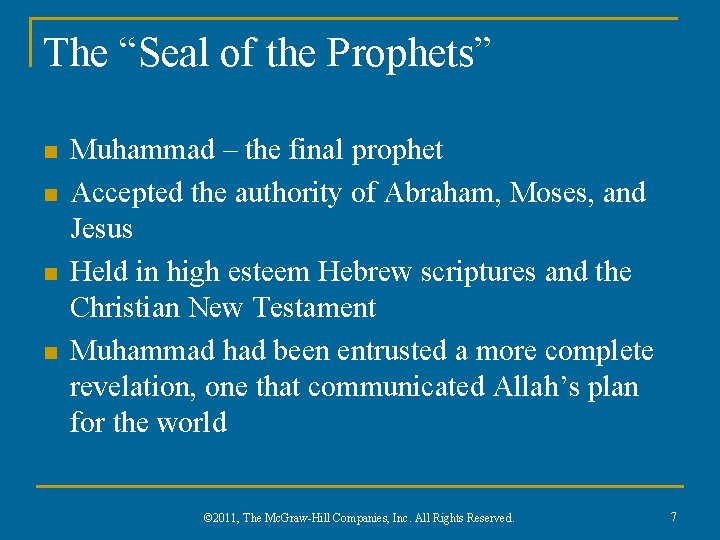 The “Seal of the Prophets”

- Muhammad – the final prophet
- Accepted the authority of Abraham, Moses, and Jesus
- Held in high esteem Hebrew scriptures and the Christian New Testament
- Muhammad had been entrusted a more complete revelation, one that communicated Allah’s plan for the world

©2011, The McGraw-Hill Companies, Inc. All Rights Reserved.

7